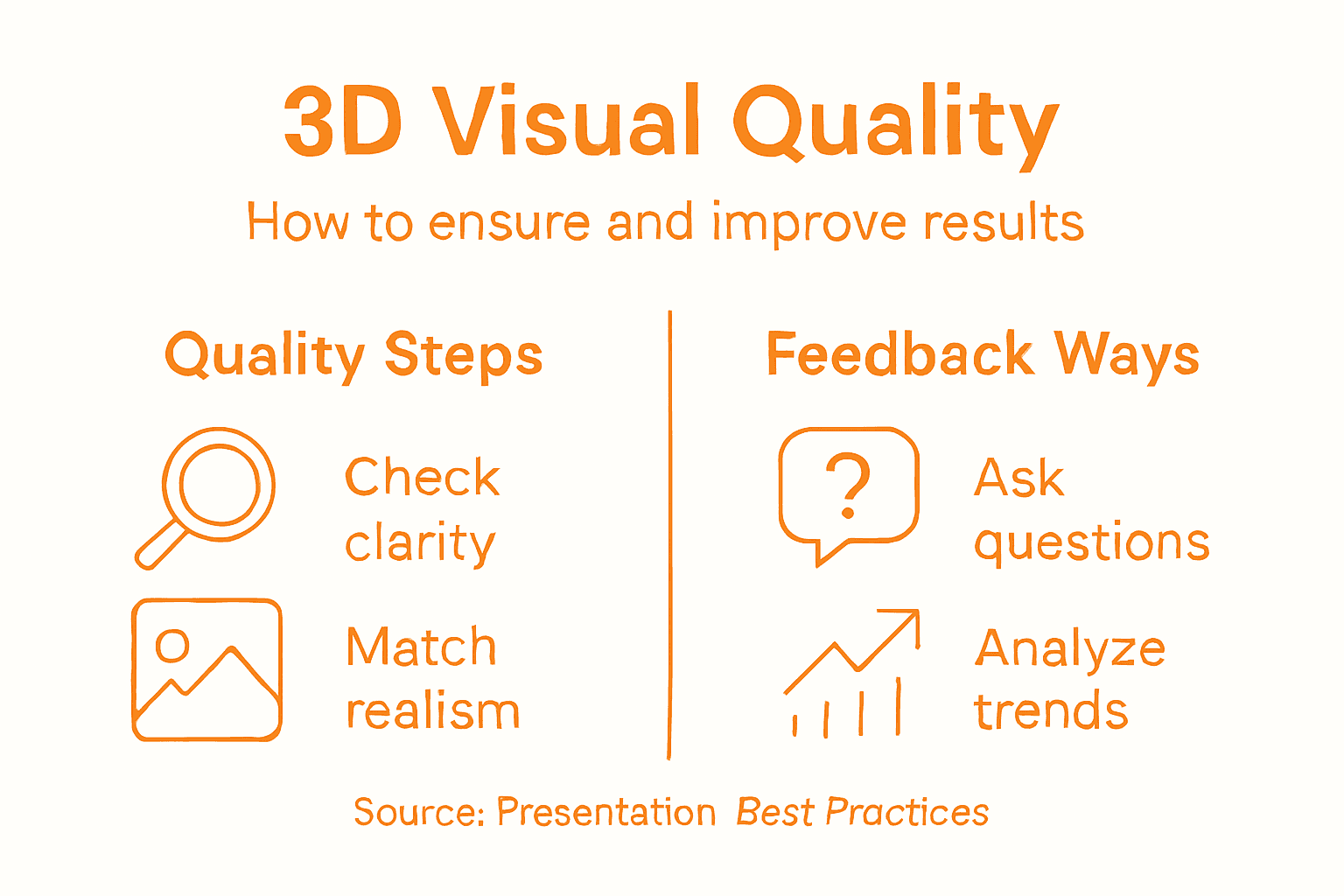 3D Visual Quality

How to ensure and improve results

Quality Steps

Check clarity

Match realism

Feedback Ways

?

Ask questions

Analyze trends

Source: Presentation Best Practices